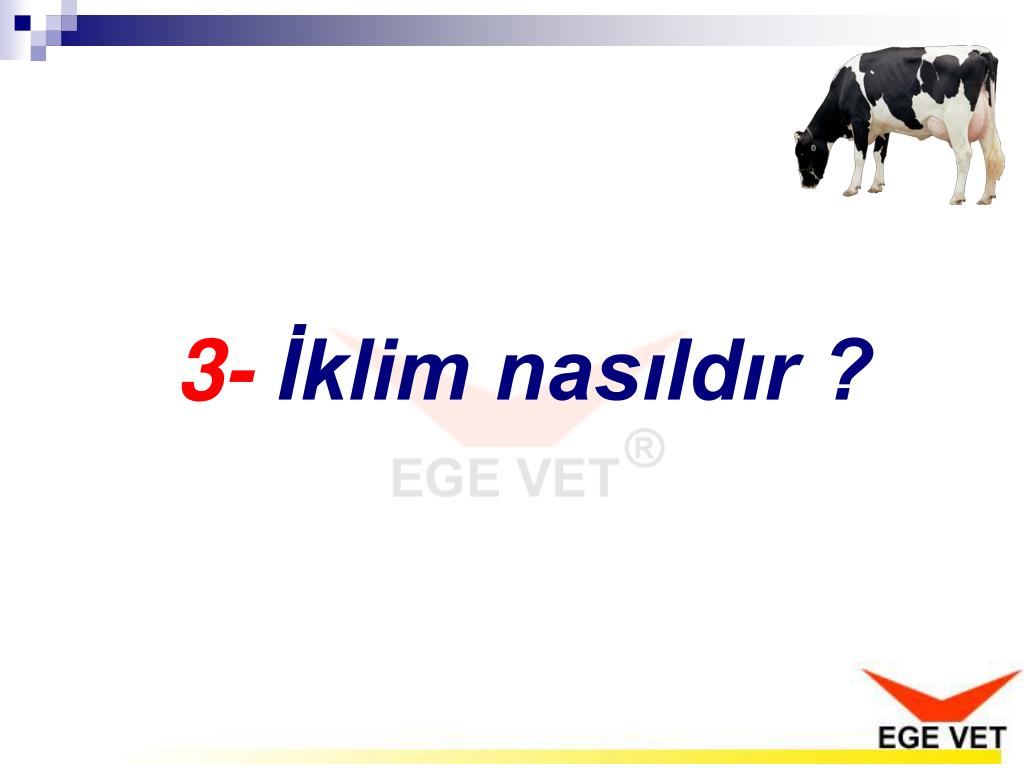 3- İklim nasıldır ?

EGE VET®

EGE VET